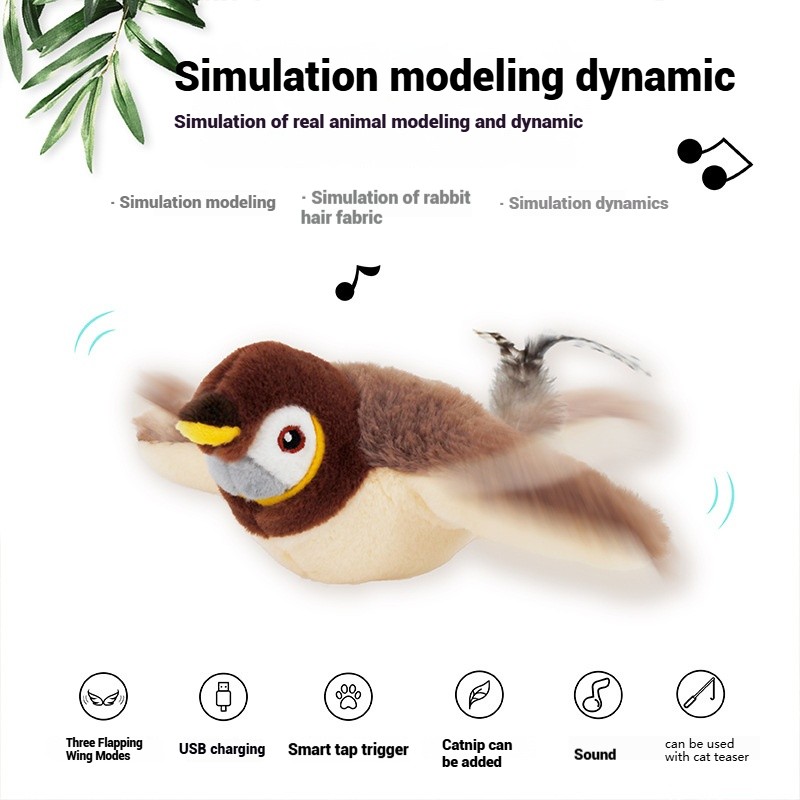 Simulation modeling dynamic

Simulation of real animal modeling and dynamic

· Simulation modeling

· Simulation of rabbit hair fabric

· Simulation dynamics

Three Flapping Wing Modes

USB charging

Smart tap trigger

Catnip can be added

Sound

can be used with cat teaser